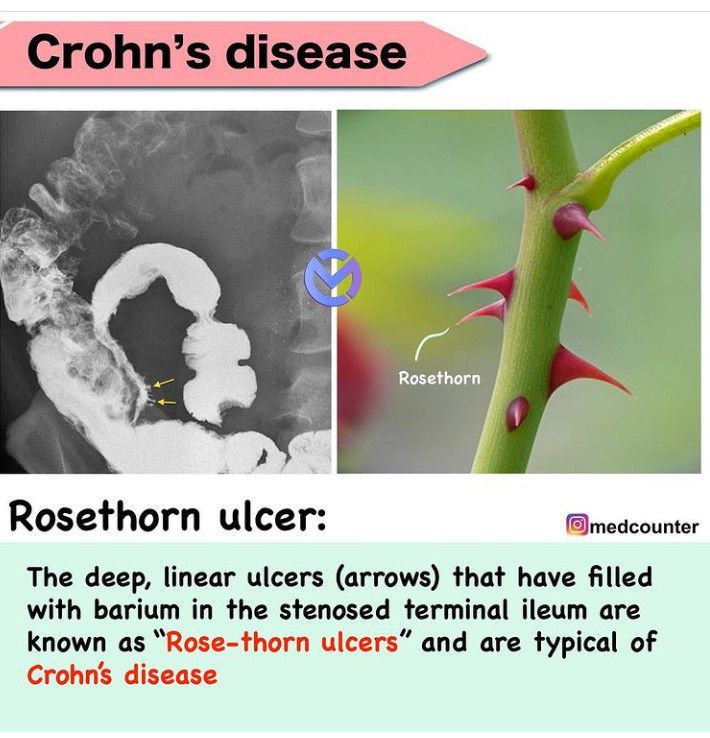 Crohn's disease

Rosethorn

Rosethorn ulcer:

medcounter

The deep, linear ulcers (arrows) that have filled with barium in the stenosed terminal ileum are known as "Rose-thorn ulcers" and are typical of Crohn's disease